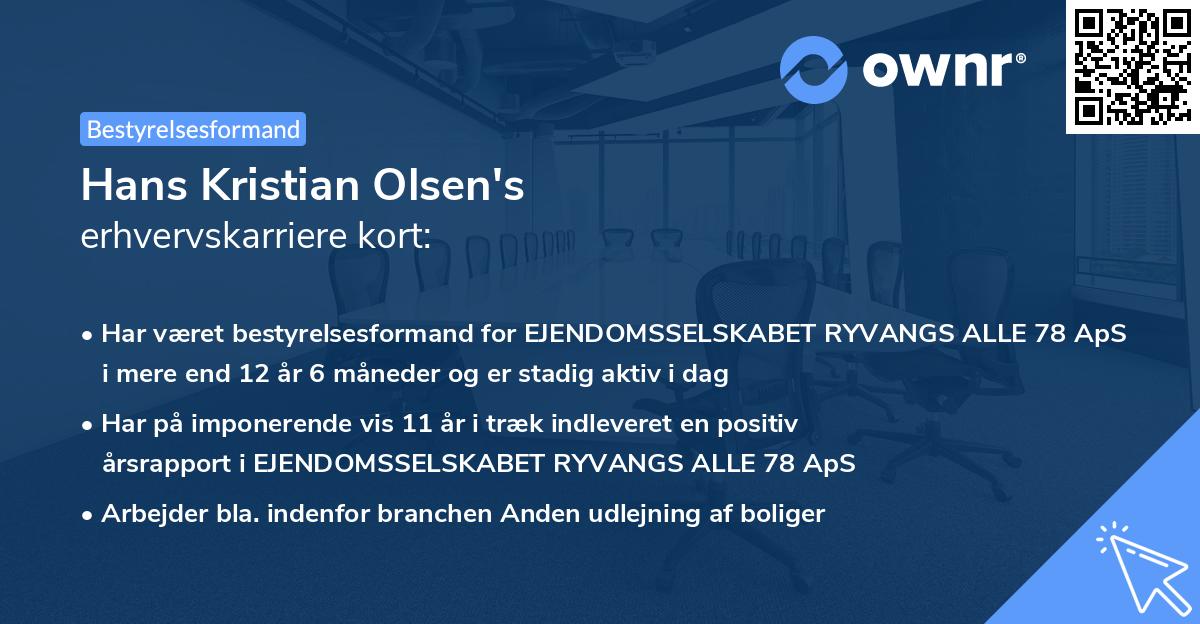 ownr®

Bestyrelsesformand

Hans Kristian Olsen's
erhvervskarriere kort:

• Har været bestyrelsesformand for EJENDOMSSELSKABET RYVANGS ALLE 78 ApS i mere end 12 år 6 måneder og er stadig aktiv i dag

• Har på imponerende vis 11 år i træk indleveret en positiv årsrapport i EJENDOMSSELSKABET RYVANGS ALLE 78 ApS

• Arbejder bla. indenfor branchen Anden udlejning af boliger